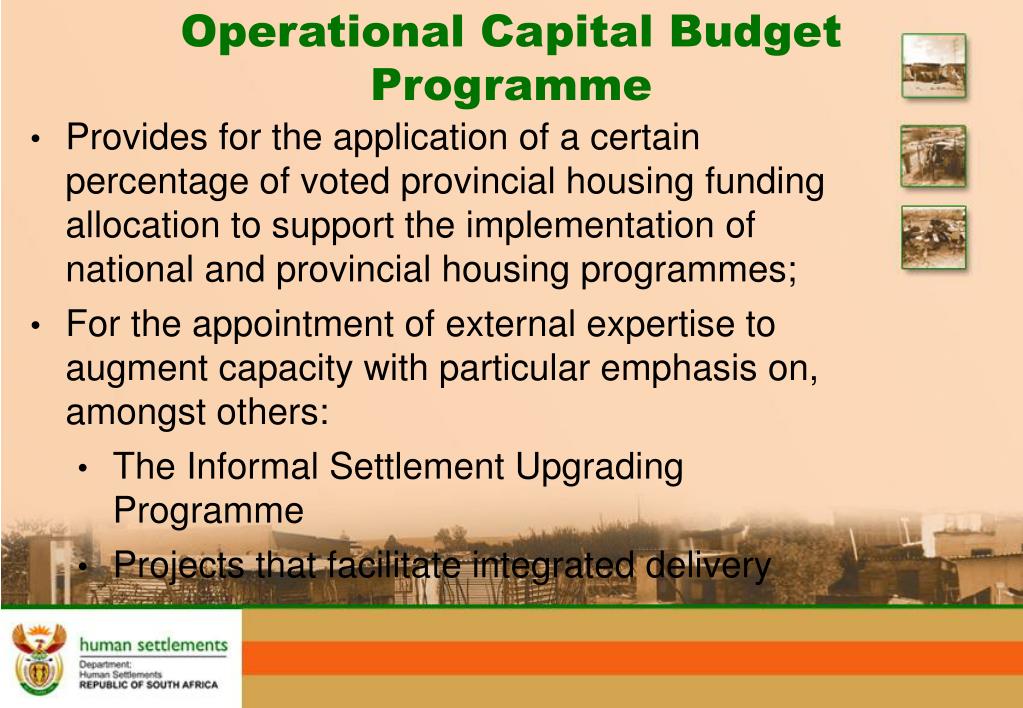 Operational Capital Budget Programme

• Provides for the application of a certain percentage of voted provincial housing funding allocation to support the implementation of national and provincial housing programmes;

• For the appointment of external expertise to augment capacity with particular emphasis on, amongst others:

• The Informal Settlement Upgrading Programme

• Projects that facilitate integrated delivery

human settlements
Department:
Human Settlements
REPUBLIC OF SOUTH AFRICA